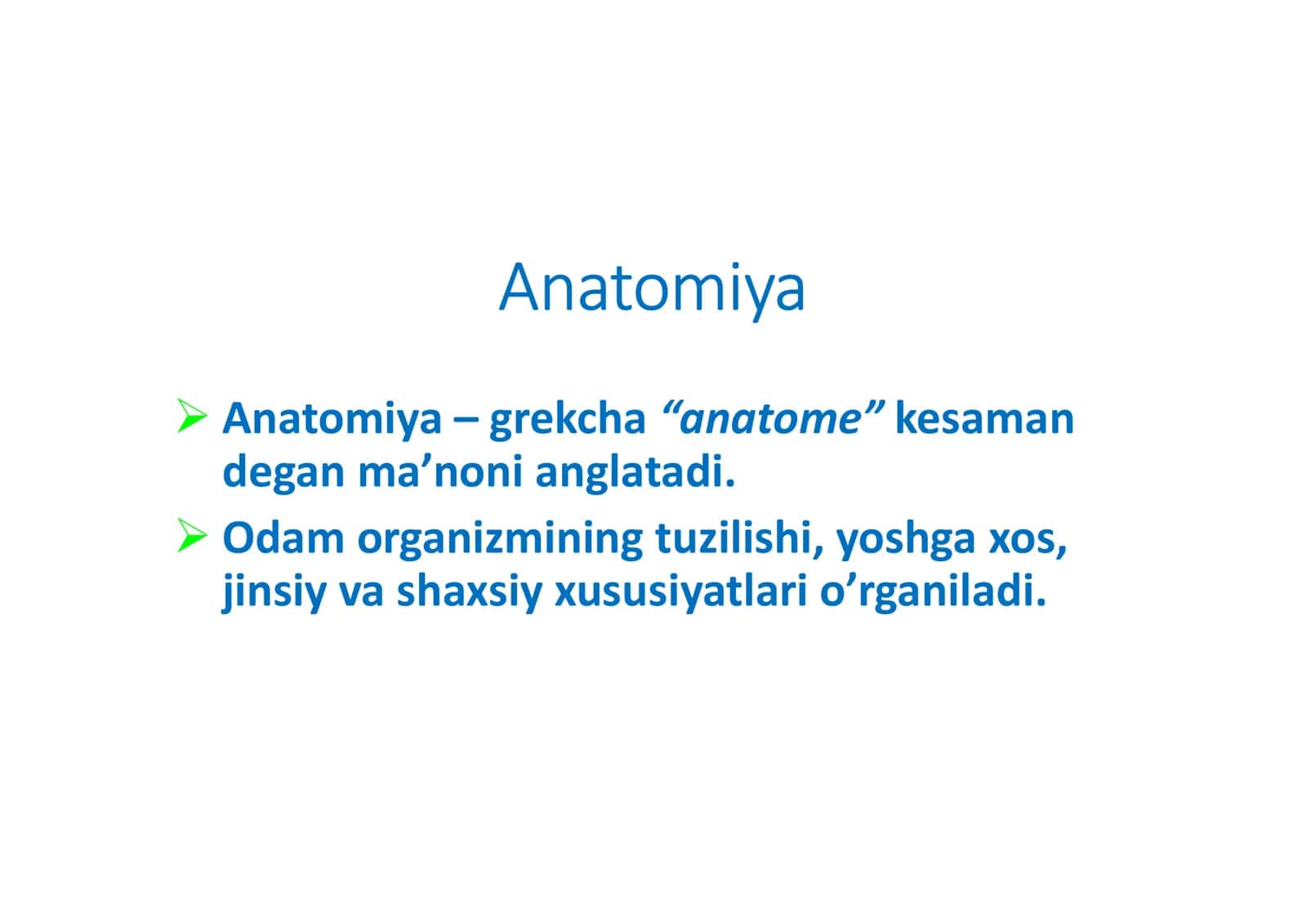 Anatomiya

➢ Anatomiya – grekcha “anatome” kesaman degan ma’noni anglatadi.

➢ Odam organizmining tuzilishi, yoshga xos, jinsiy va shaxsiy xususiyatlari o’rganiladi.